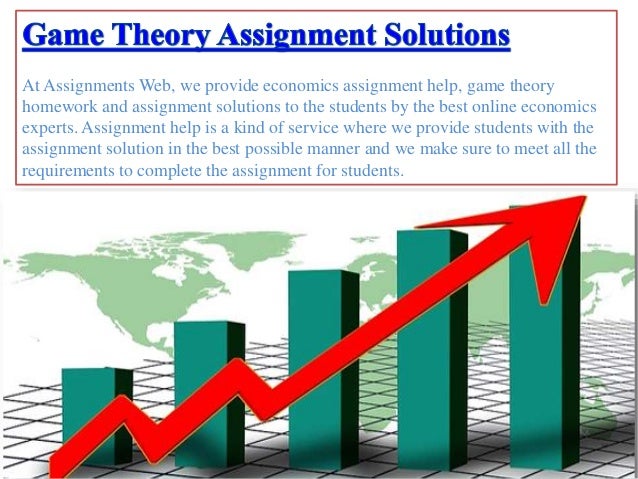 Game Theory Assignment Solutions

At Assignments Web, we provide economics assignment help, game theory homework and assignment solutions to the students by the best online economics experts. Assignment help is a kind of service where we provide students with the assignment solution in the best possible manner and we make sure to meet all the requirements to complete the assignment for students.